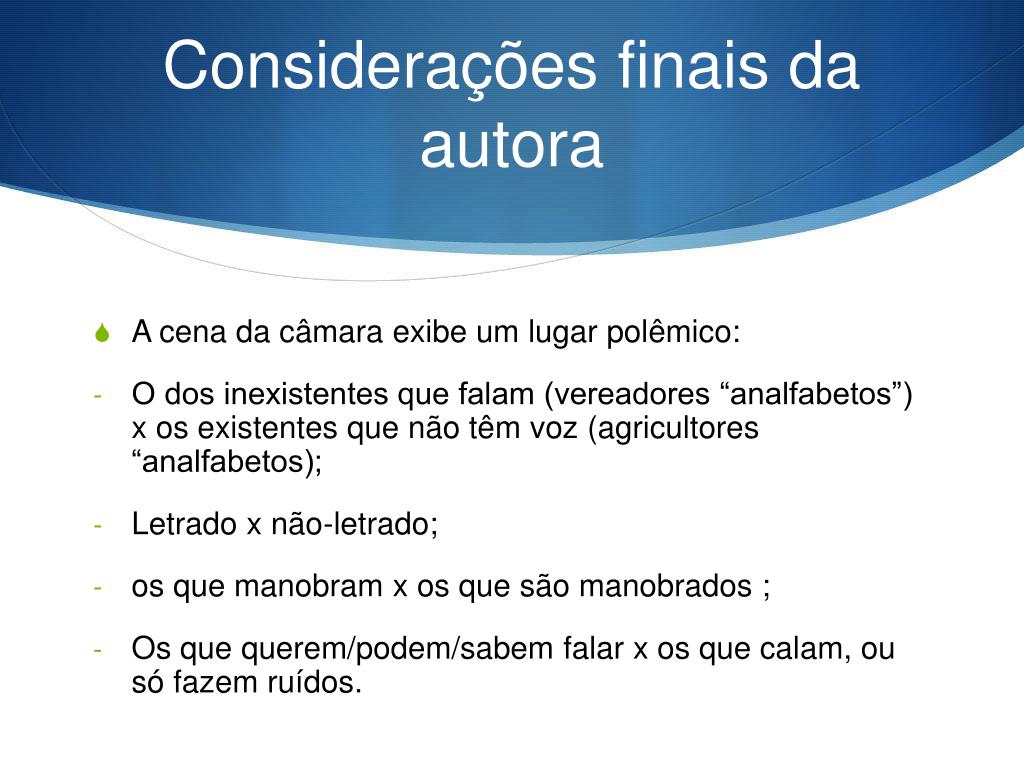 Considerações finais da autora

A cena da câmara exibe um lugar polêmico:

- O dos inexistentes que falam (vereadores “analfabetos”) x os existentes que não têm voz (agricultores “analfabetos);

- Letrado x não-letrado;

- os que manobram x os que são manobrados ;

- Os que querem/podem/sabem falar x os que calam, ou só fazem ruídos.